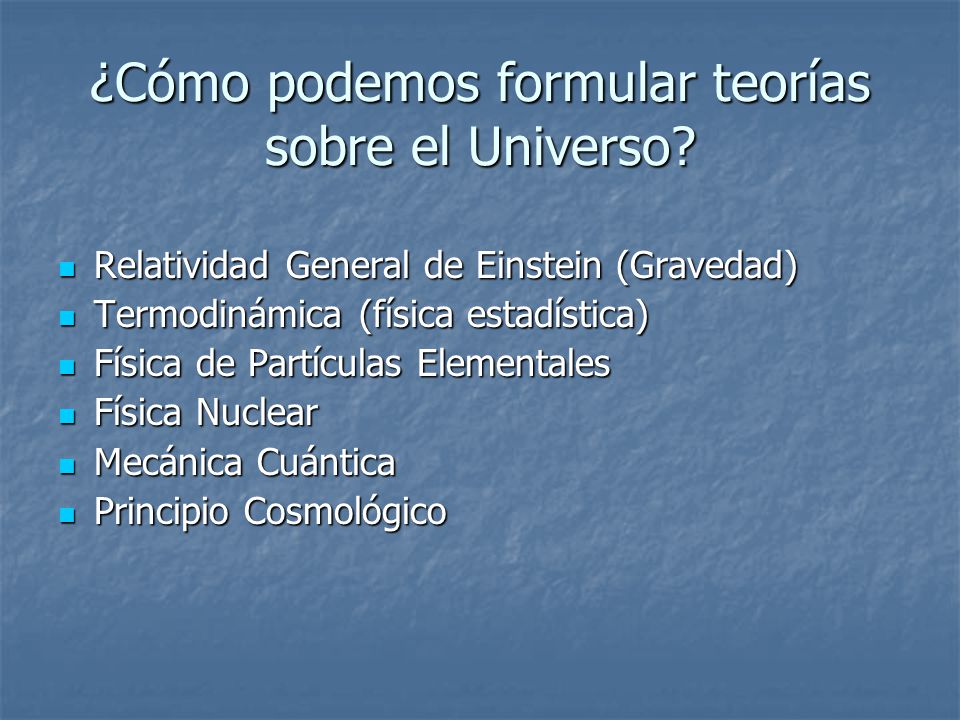 ¿Cómo podemos formular teorías sobre el Universo?

- Relatividad General de Einstein (Gravedad)
- Termodinámica (física estadística)
- Física de Partículas Elementales
- Física Nuclear
- Mecánica Cuántica
- Principio Cosmológico